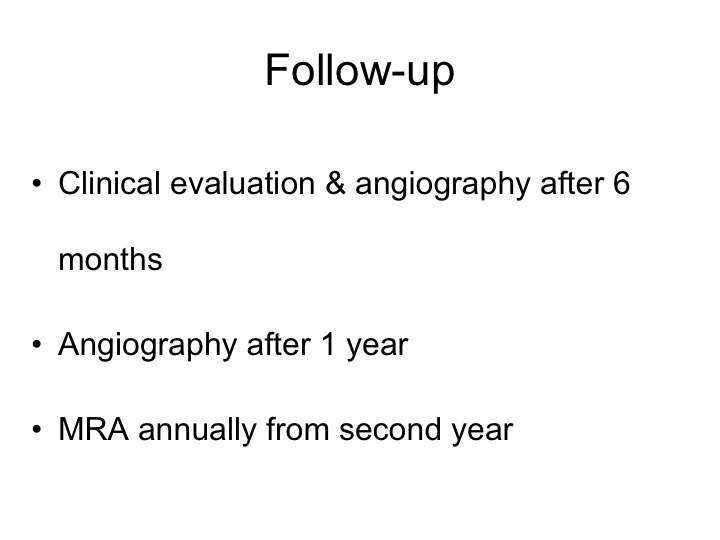 Follow-up

• Clinical evaluation & angiography after 6 months

• Angiography after 1 year

• MRA annually from second year